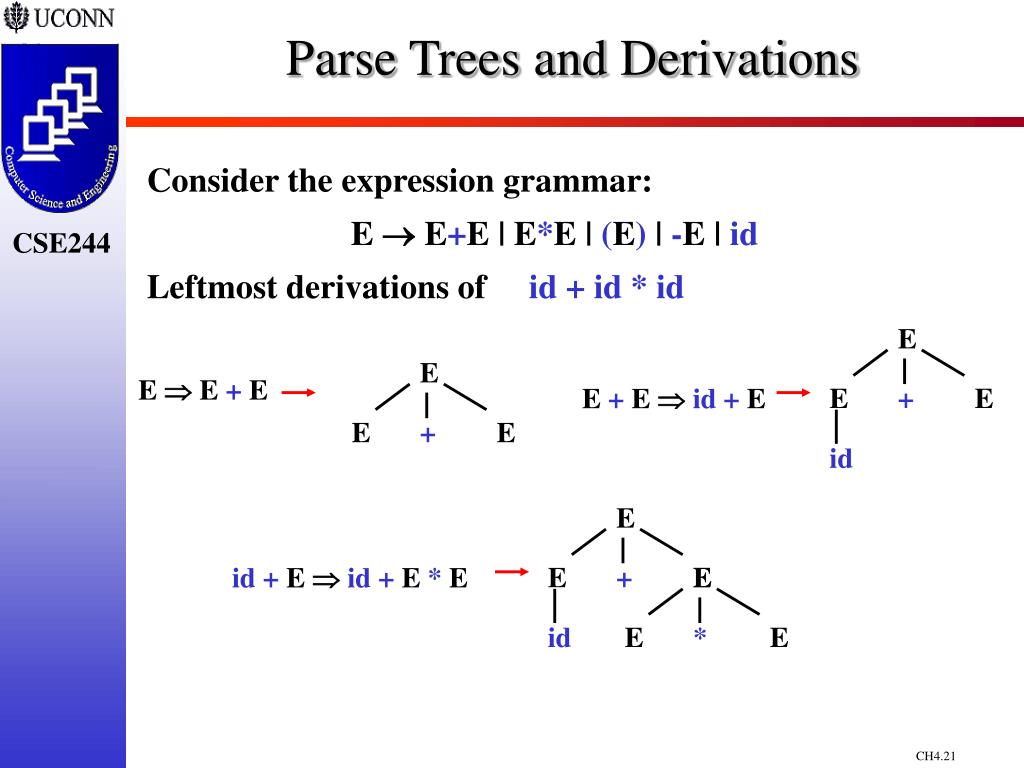 UCONN

Computer Science and Engineering

CSE244

Parse Trees and Derivations

Consider the expression grammar:

$E \rightarrow E+E \mid E*E \mid (E) \mid -E \mid id$

Leftmost derivations of id + id * id

$E \Rightarrow E + E$

E
E + E

$E + E \Rightarrow id + E$

E
E + E
id

$id + E \Rightarrow id + E * E$

E
E + E
id E * E

CH4.21